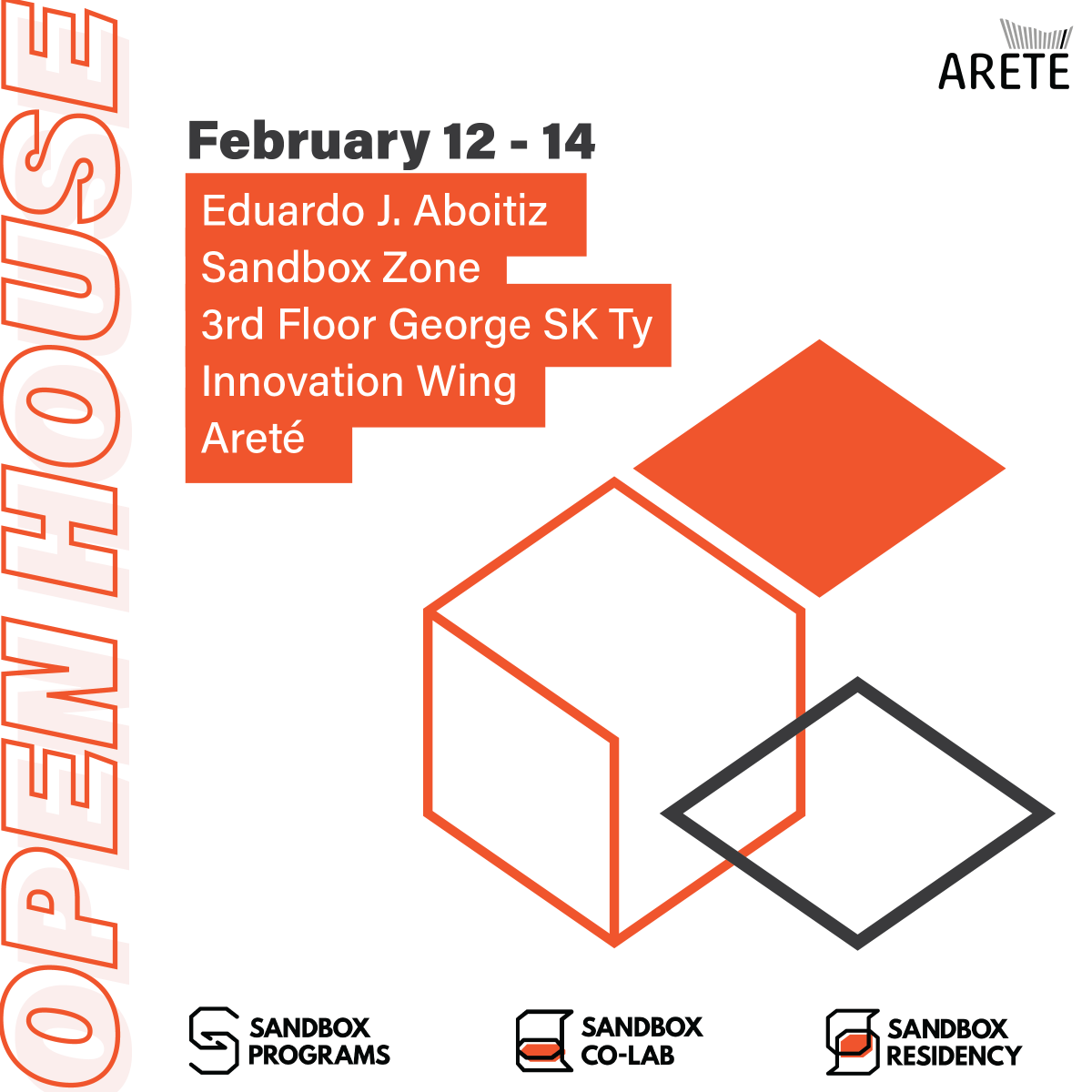 OPEN HOUSE

ARETE

February 12 - 14

Eduardo J. Aboitiz
Sandbox Zone
3rd Floor George SK Ty
Innovation Wing
Areté

SANDBOX PROGRAMS

SANDBOX CO-LAB

SANDBOX RESIDENCY